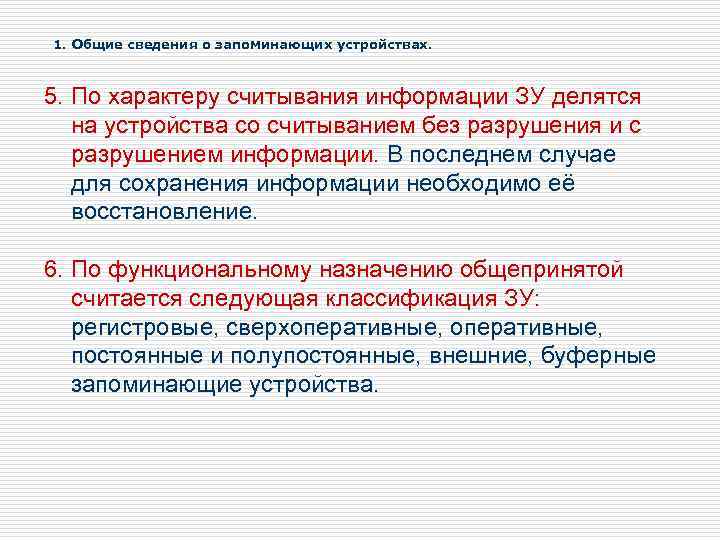 1. Общие сведения о запоминающих устройствах.

5. По характеру считывания информации ЗУ делятся на устройства со считыванием без разрушения и с разрушением информации. В последнем случае для сохранения информации необходимо её восстановление.

6. По функциональному назначению общепринятой считается следующая классификация ЗУ: регистровые, сверхоперативные, оперативные, постоянные и полупостоянные, внешние, буферные запоминающие устройства.